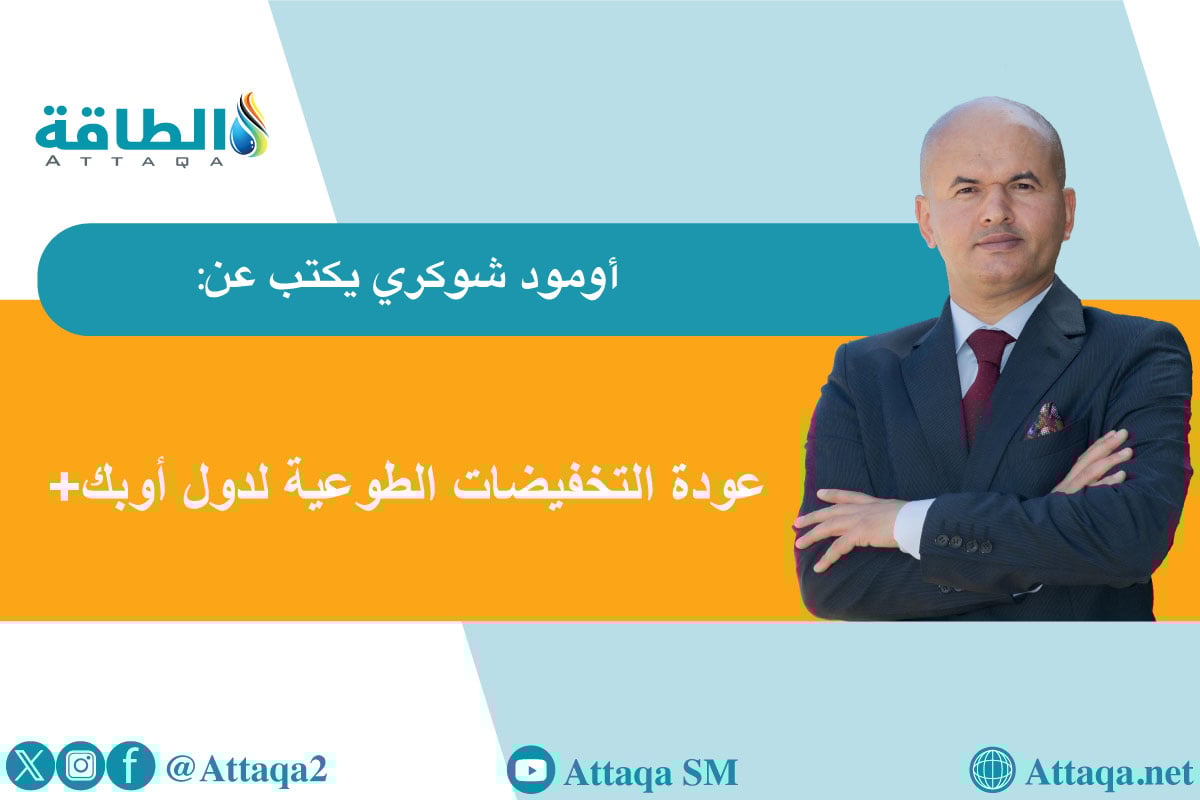 الطاقة
ATTAQA

أومود شوكري يكتب عن:

عودة التخفيضات الطوعية لدول أوبك+

@Attaqa2

Attaqa SM

Attaqa.net